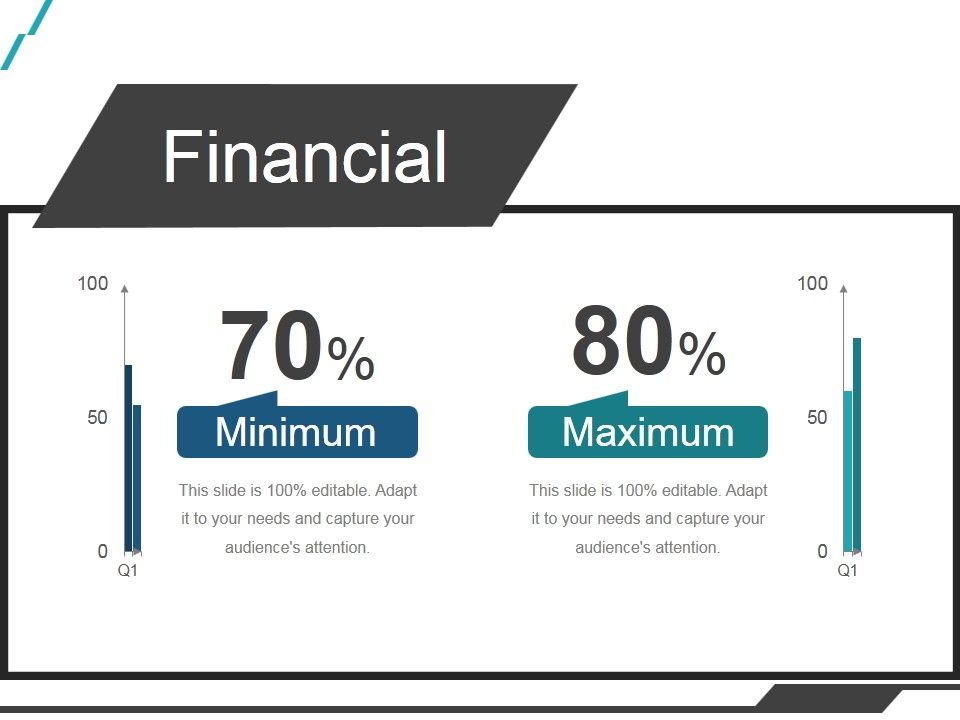 Financial

100

50

0

Q1

70%

Minimum

This slide is 100% editable. Adapt it to your needs and capture your audience's attention.

80%

Maximum

This slide is 100% editable. Adapt it to your needs and capture your audience's attention.

100

50

0

Q1